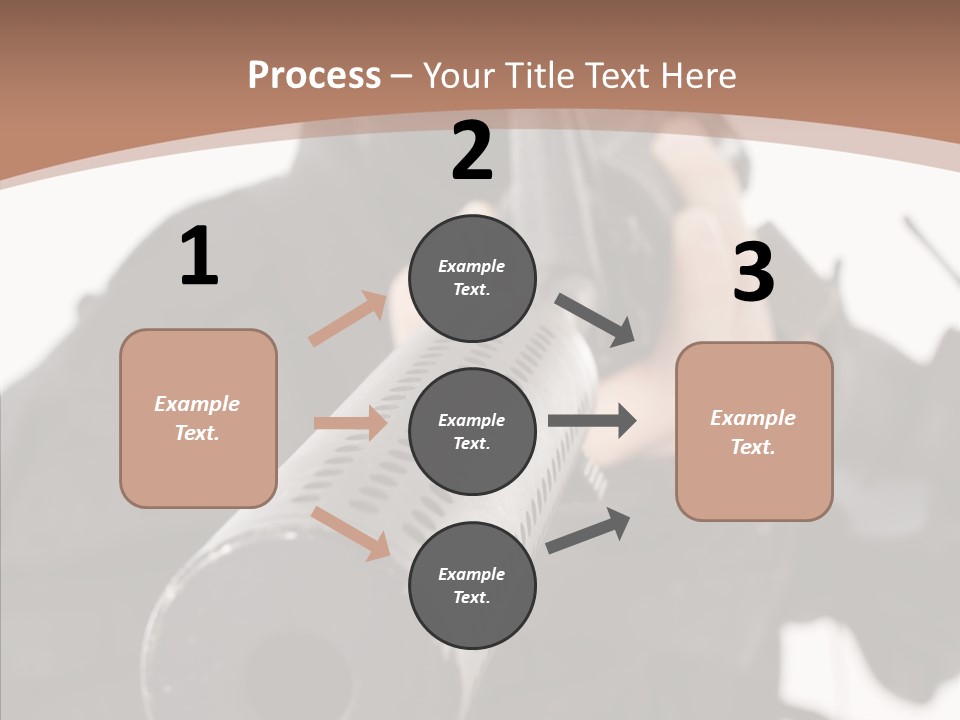 Process – Your Title Text Here

1

Example Text.

2

Example Text.

Example Text.

Example Text.

3

Example Text.